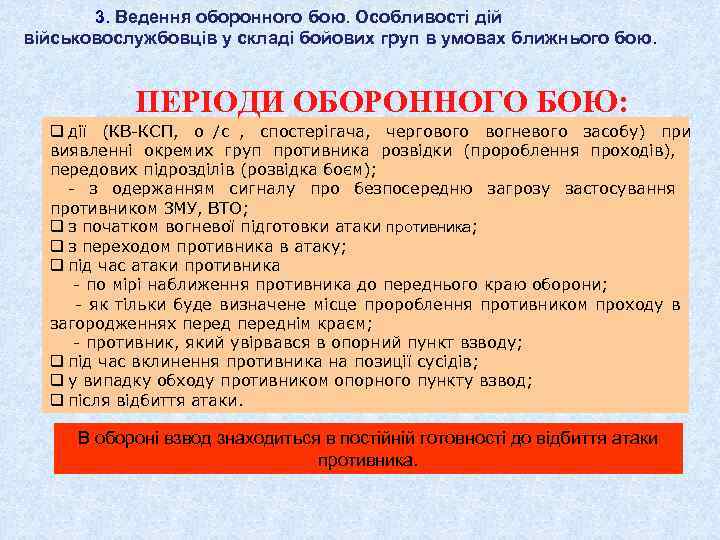 3. Ведення оборонного бою. Особливості дій військовослужбовців у складі бойових груп в умовах ближнього бою.

ПЕРІОДИ ОБОРОННОГО БОЮ:

❑ дії (КВ-КСП, о /с , спостерігача, чергового вогневого засобу) при виявленні окремих груп противника розвідки (пророблення проходів), передових підрозділів (розвідка боєм);
- з одержанням сигналу про безпосередню загрозу застосування противником ЗМУ, ВТО;
❑ з початком вогневої підготовки атаки противника;
❑ з переходом противника в атаку;
❑ під час атаки противника
- по мірі наближення противника до переднього краю оборони;
- як тільки буде визначене місце пророблення противником проходу в загородженнях перед переднім краєм;
- противник, який увірвався в опорний пункт взводу;
❑ під час вклинення противника на позиції сусідів;
❑ у випадку обходу противником опорного пункту взвод;
❑ після відбиття атаки.

В обороні взвод знаходиться в постійній готовності до відбиття атаки противника.